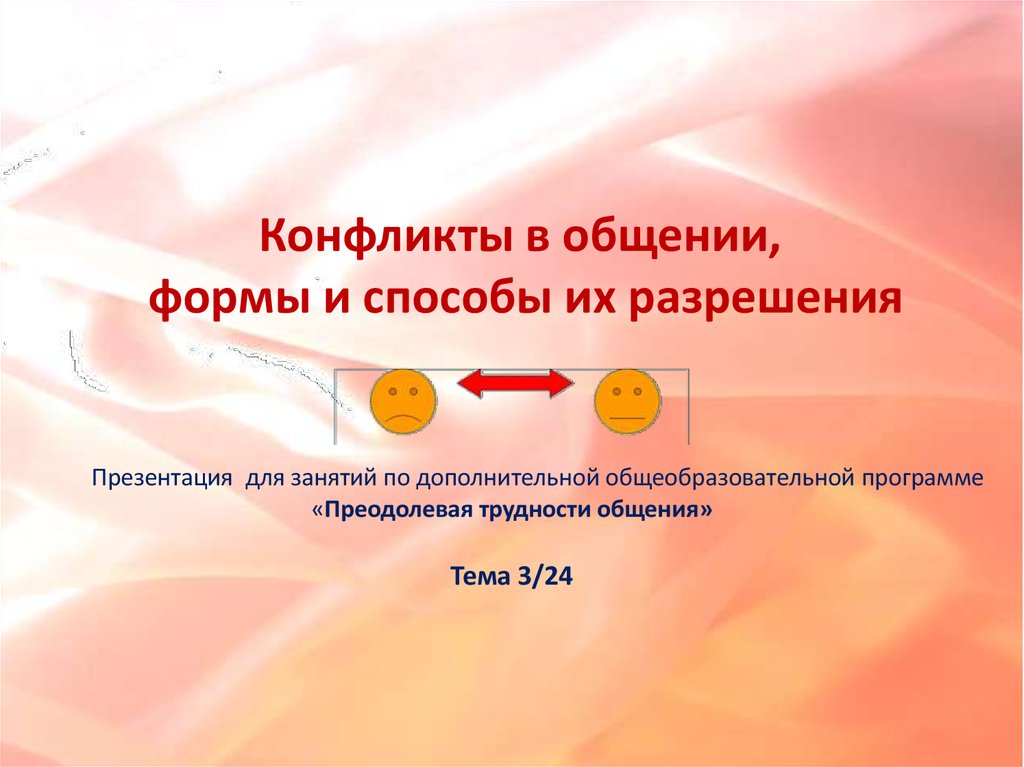 Конфликты в общении,
формы и способы их разрешения

Презентация для занятий по дополнительной общеобразовательной программе «Преодолевая трудности общения»

Тема 3/24